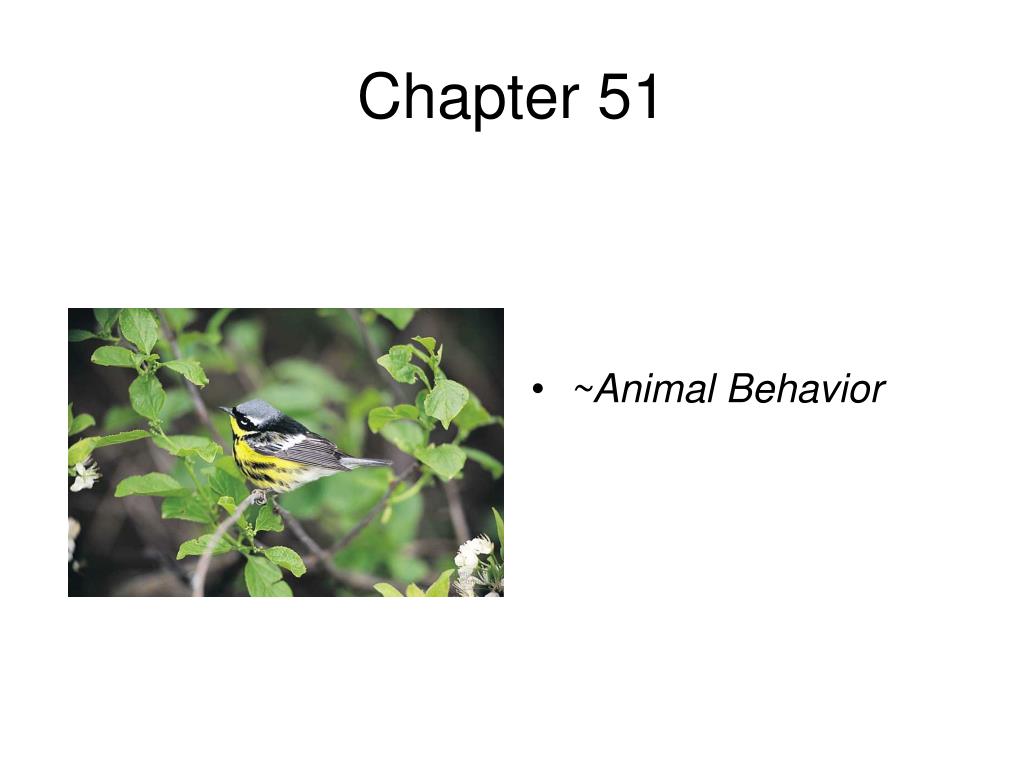 Chapter 51

• ~Animal Behavior